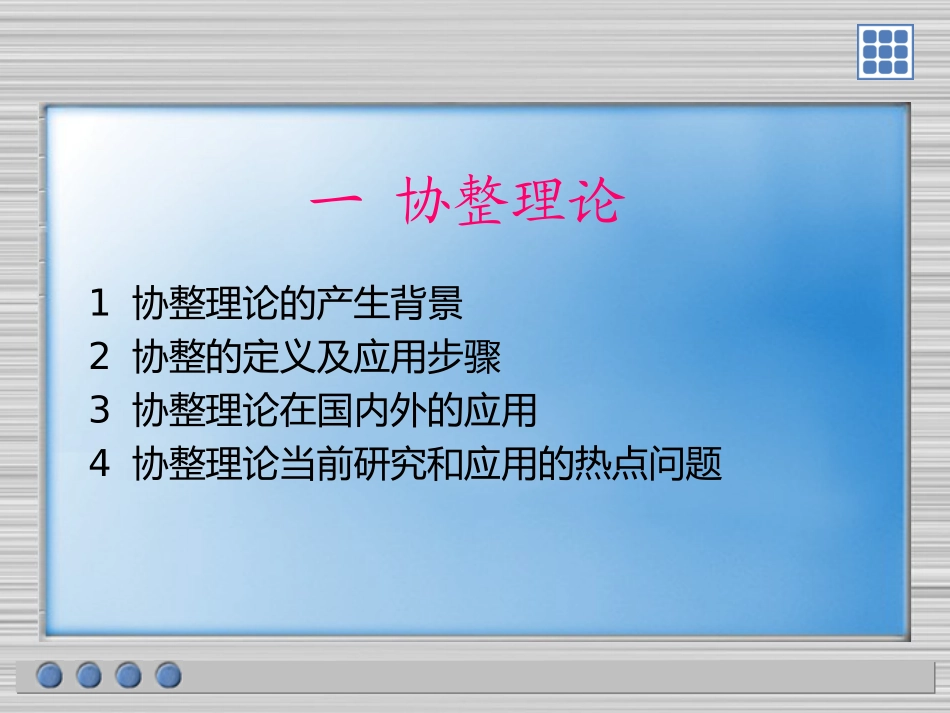 一 协整理论

1 协整理论的产生背景
2 协整的定义及应用步骤
3 协整理论在国内外的应用
4 协整理论当前研究和应用的热点问题